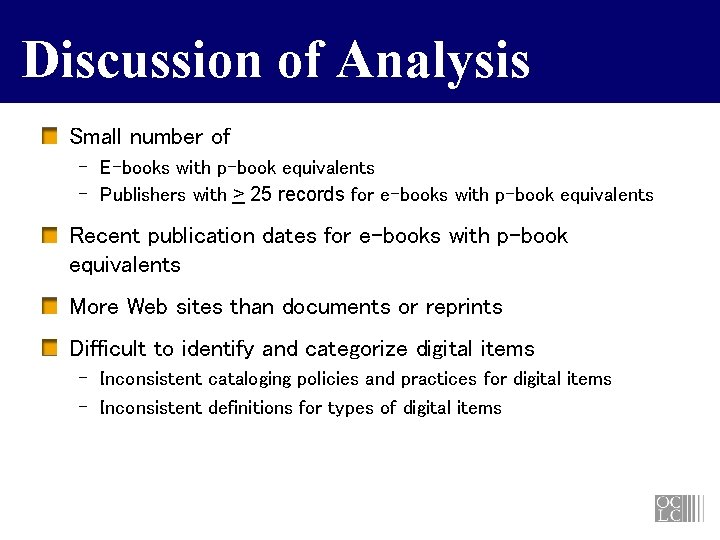 Discussion of Analysis

Small number of

– E-books with p-book equivalents

– Publishers with $\geq$ 25 records for e-books with p-book equivalents

Recent publication dates for e-books with p-book equivalents

More Web sites than documents or reprints

Difficult to identify and categorize digital items

– Inconsistent cataloging policies and practices for digital items

– Inconsistent definitions for types of digital items

OCLC